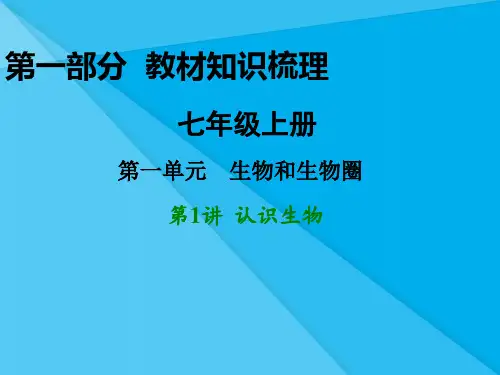 第一部分　教材知识梳理

七年级上册

第一单元　生物和生物圈

第1讲　认识生物